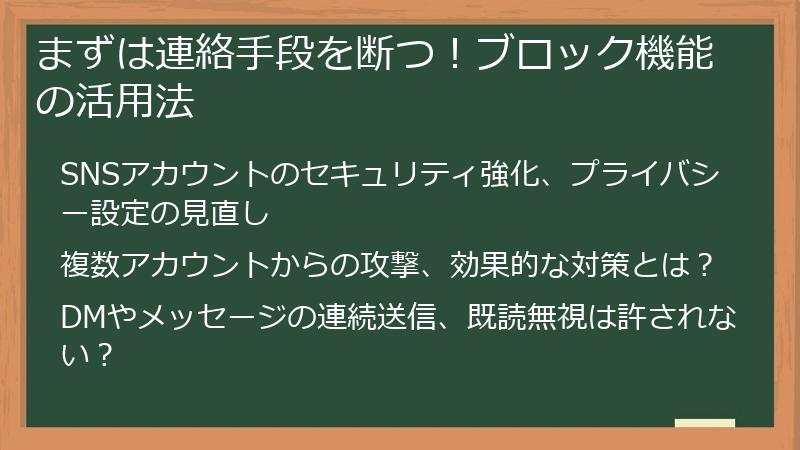 まずは連絡手段を断つ！ブロック機能の活用法

SNSアカウントのセキュリティ強化、プライバシー設定の見直し

複数アカウントからの攻撃、効果的な対策とは？

DMやメッセージの連続送信、既読無視は許されない？